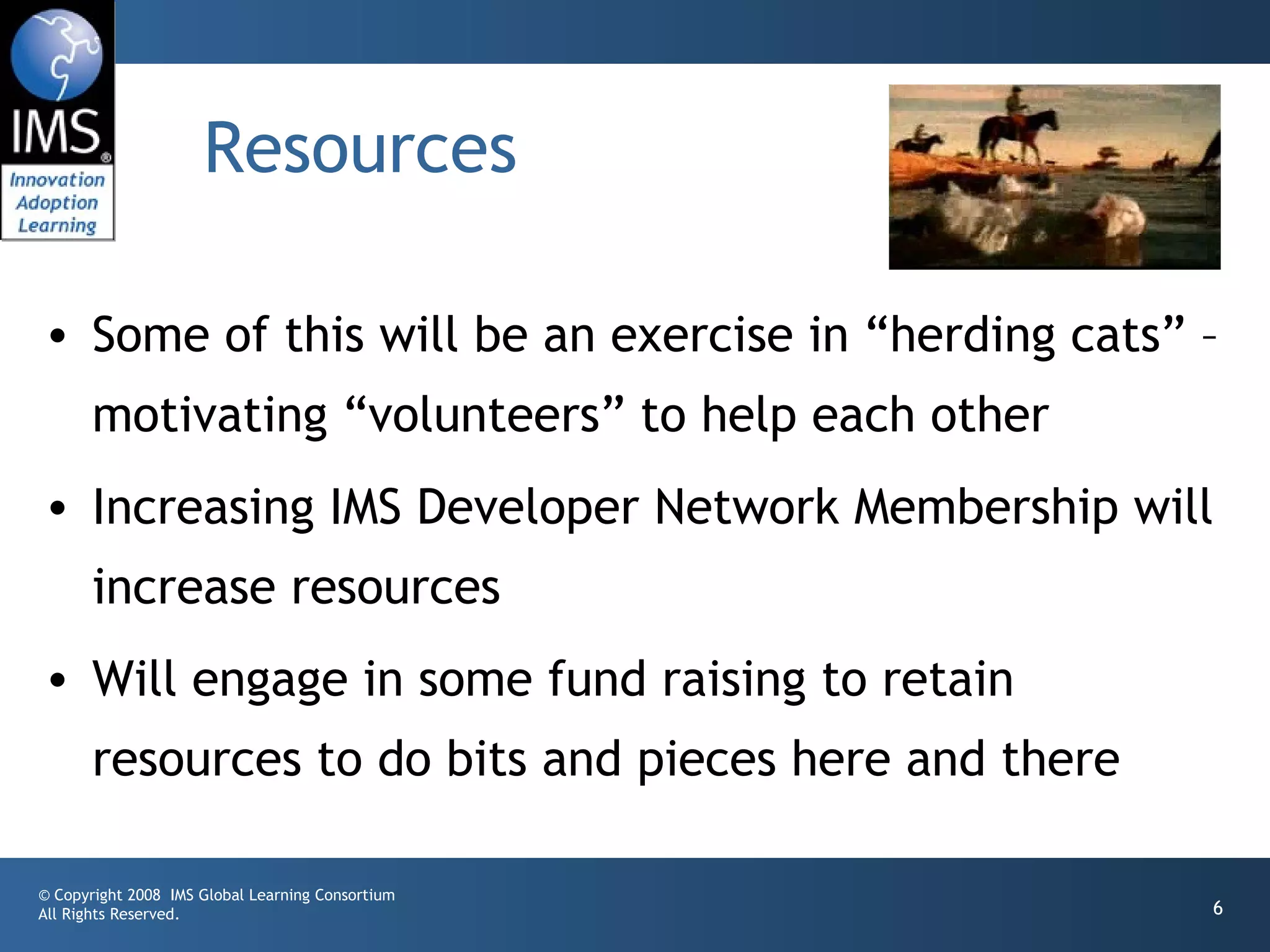 IMS®
Innovation
Adoption
Learning

Resources

• Some of this will be an exercise in “herding cats” – motivating “volunteers” to help each other

• Increasing IMS Developer Network Membership will increase resources

• Will engage in some fund raising to retain resources to do bits and pieces here and there

© Copyright 2008 IMS Global Learning Consortium
All Rights Reserved.

6